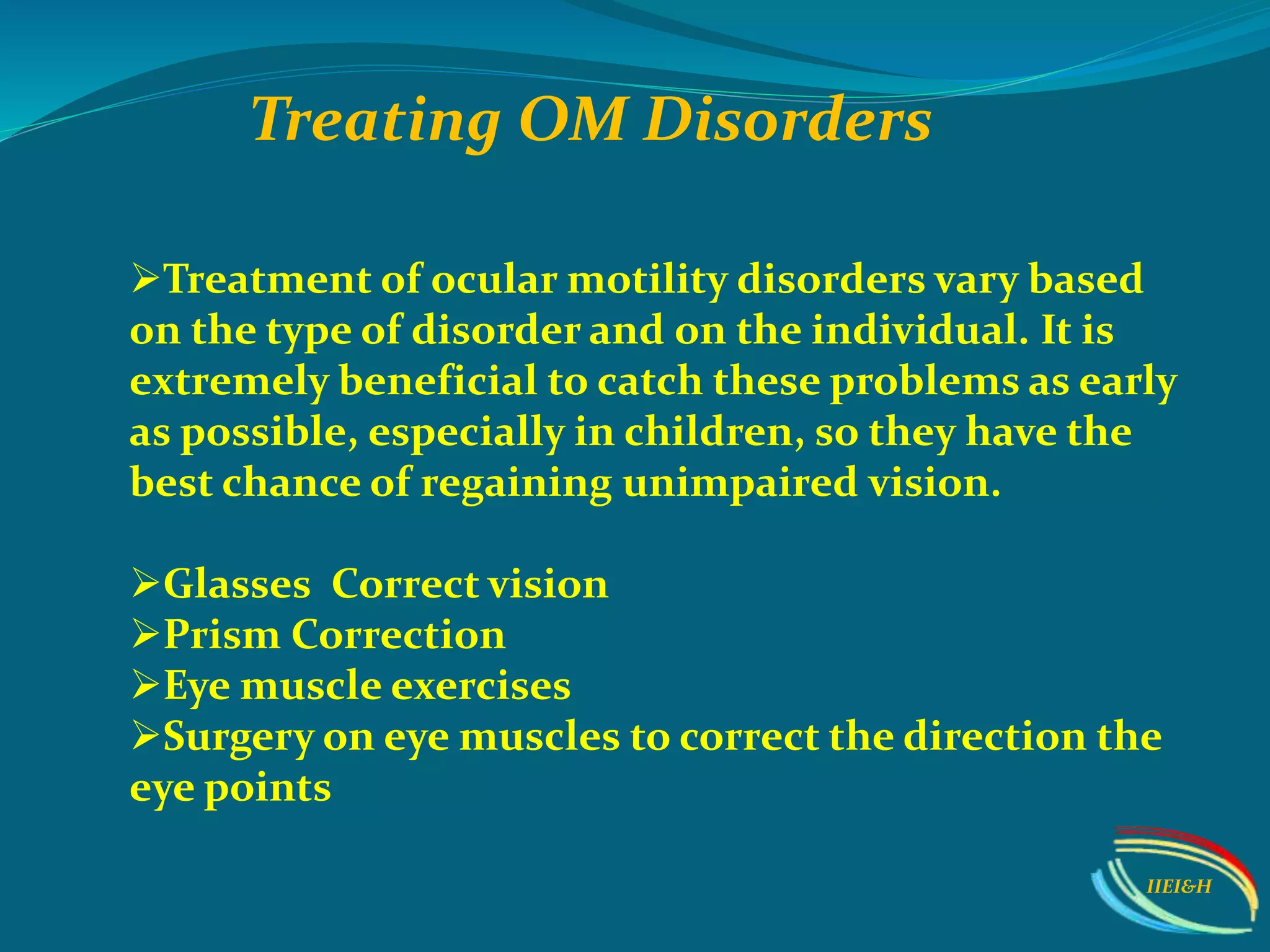 Treating OM Disorders

➢Treatment of ocular motility disorders vary based on the type of disorder and on the individual. It is extremely beneficial to catch these problems as early as possible, especially in children, so they have the best chance of regaining unimpaired vision.

➢Glasses  Correct vision
➢Prism Correction
➢Eye muscle exercises
➢Surgery on eye muscles to correct the direction the eye points

IIEI&H